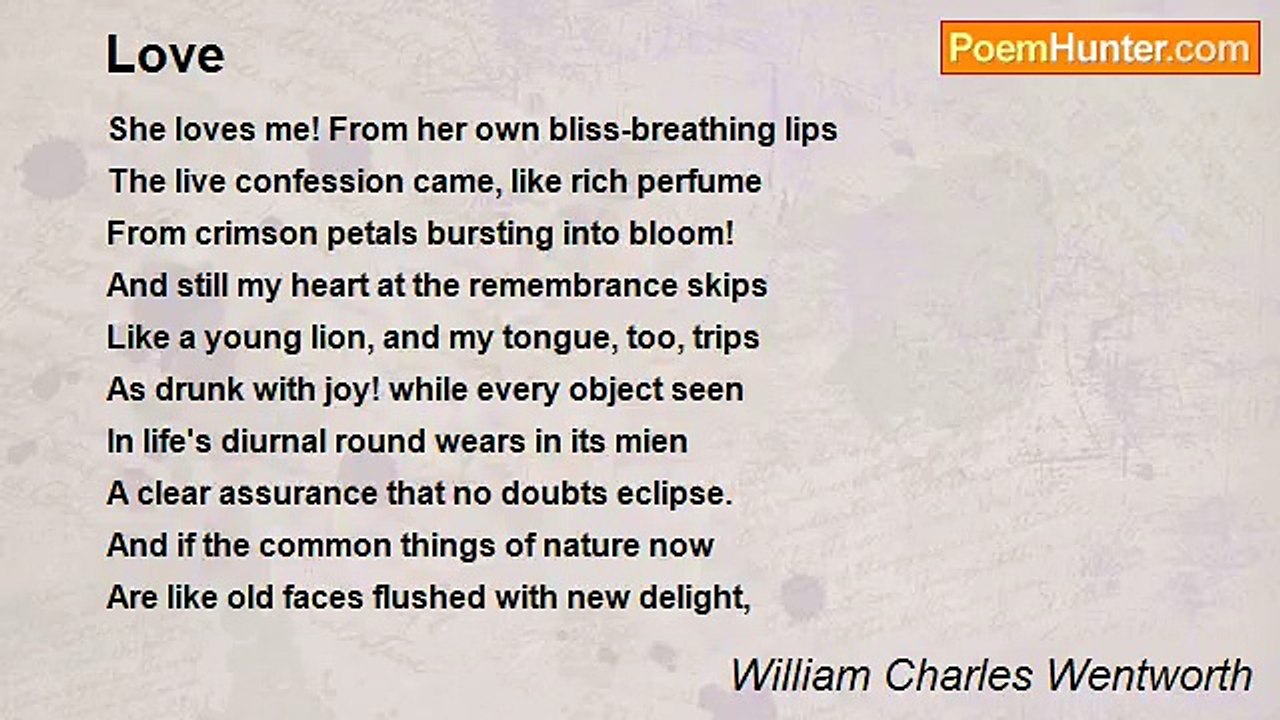 Love

PoemHunter.com

She loves me! From her own bliss-breathing lips
The live confession came, like rich perfume
From crimson petals bursting into bloom!
And still my heart at the remembrance skips
Like a young lion, and my tongue, too, trips
As drunk with joy! while every object seen
In life's diurnal round wears in its mien
A clear assurance that no doubts eclipse.
And if the common things of nature now
Are like old faces flushed with new delight,

William Charles Wentworth